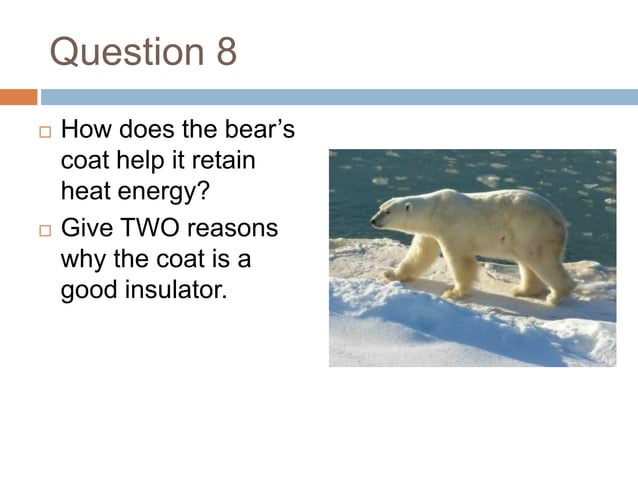 Question 8

□ How does the bear's coat help it retain heat energy?

□ Give TWO reasons why the coat is a good insulator.